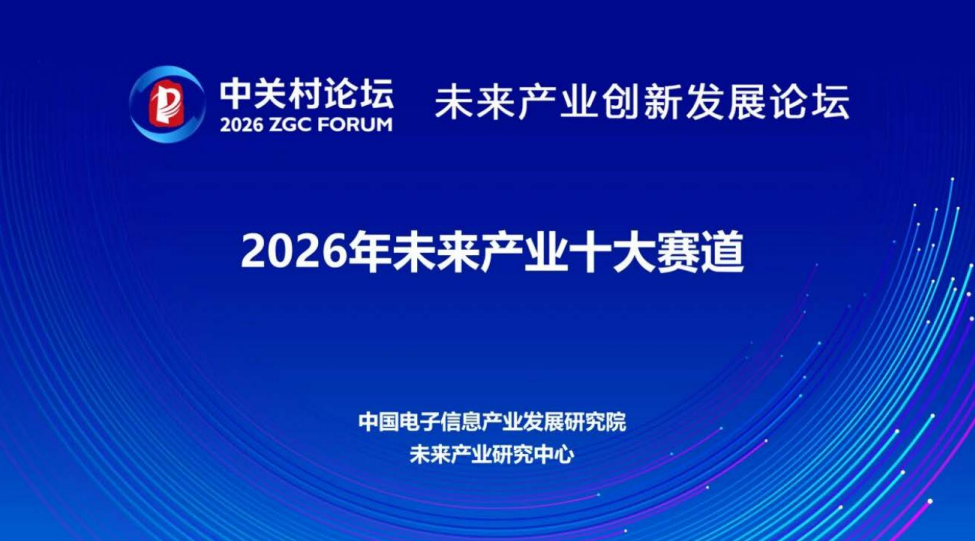 中关村论坛
2026 ZGC FORUM

未来产业创新发展论坛

2026年未来产业十大赛道

中国电子信息产业发展研究院
未来产业研究中心